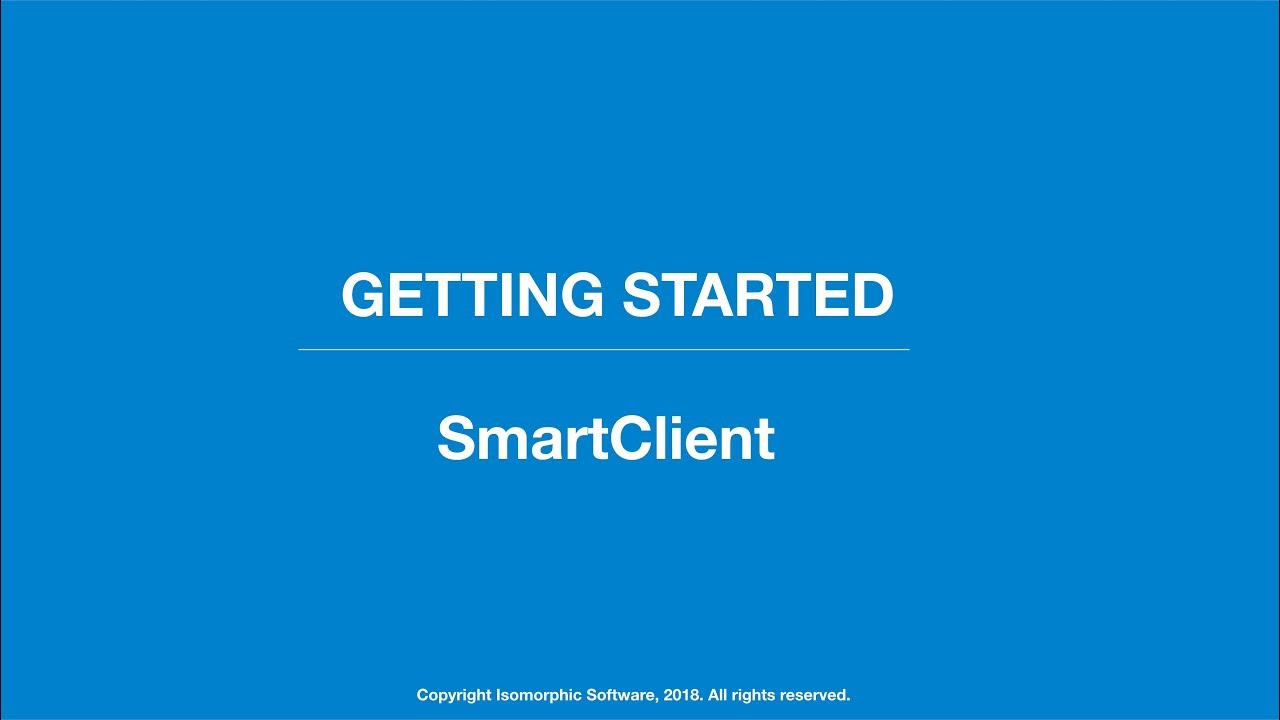 GETTING STARTED

SmartClient

Copyright Isomorphic Software, 2018. All rights reserved.